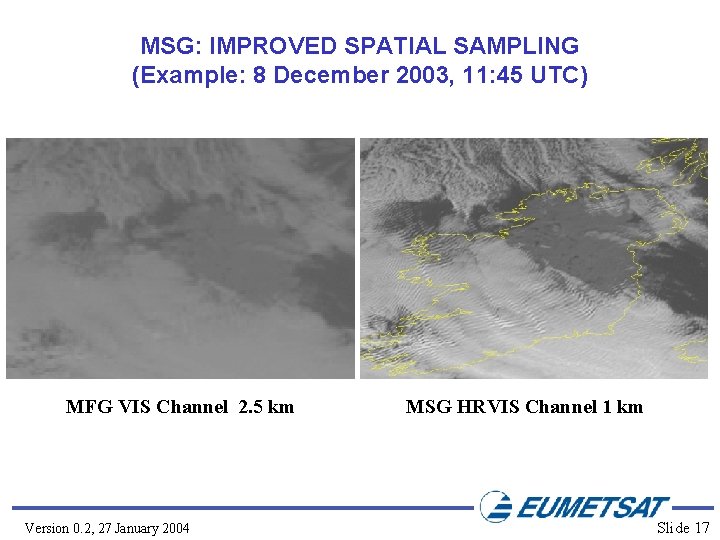 MSG: IMPROVED SPATIAL SAMPLING
(Example: 8 December 2003, 11:45 UTC)

MFG VIS Channel 2.5 km

MSG HRVIS Channel 1 km

EUMETSAT

Version 0.2, 27 January 2004

Slide 17